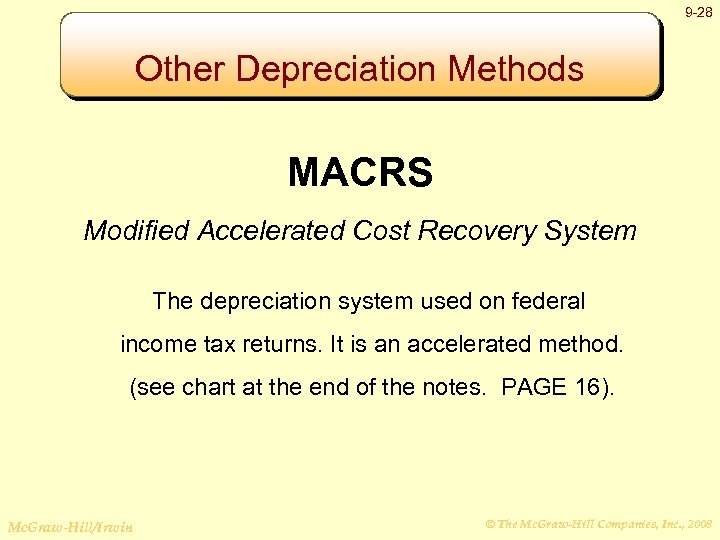 9-28

Other Depreciation Methods

MACRS

Modified Accelerated Cost Recovery System

The depreciation system used on federal income tax returns. It is an accelerated method. (see chart at the end of the notes. PAGE 16).

McGraw-Hill/Irwin

© The McGraw-Hill Companies, Inc., 2008